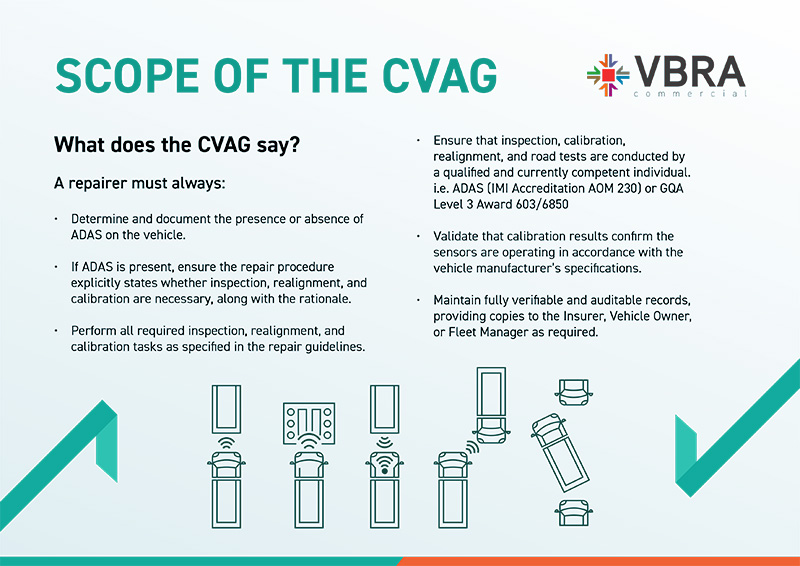 SCOPE OF THE CVAG

VBRA
commercial

What does the CVAG say?

A repairer must always:

· Determine and document the presence or absence of ADAS on the vehicle.

· If ADAS is present, ensure the repair procedure explicitly states whether inspection, realignment, and calibration are necessary, along with the rationale.

· Perform all required inspection, realignment, and calibration tasks as specified in the repair guidelines.

· Ensure that inspection, calibration, realignment, and road tests are conducted by a qualified and currently competent individual. i.e. ADAS (IMI Accreditation AOM 230) or GQA Level 3 Award 603/6850

· Validate that calibration results confirm the sensors are operating in accordance with the vehicle manufacturer's specifications.

· Maintain fully verifiable and auditable records, providing copies to the Insurer, Vehicle Owner, or Fleet Manager as required.